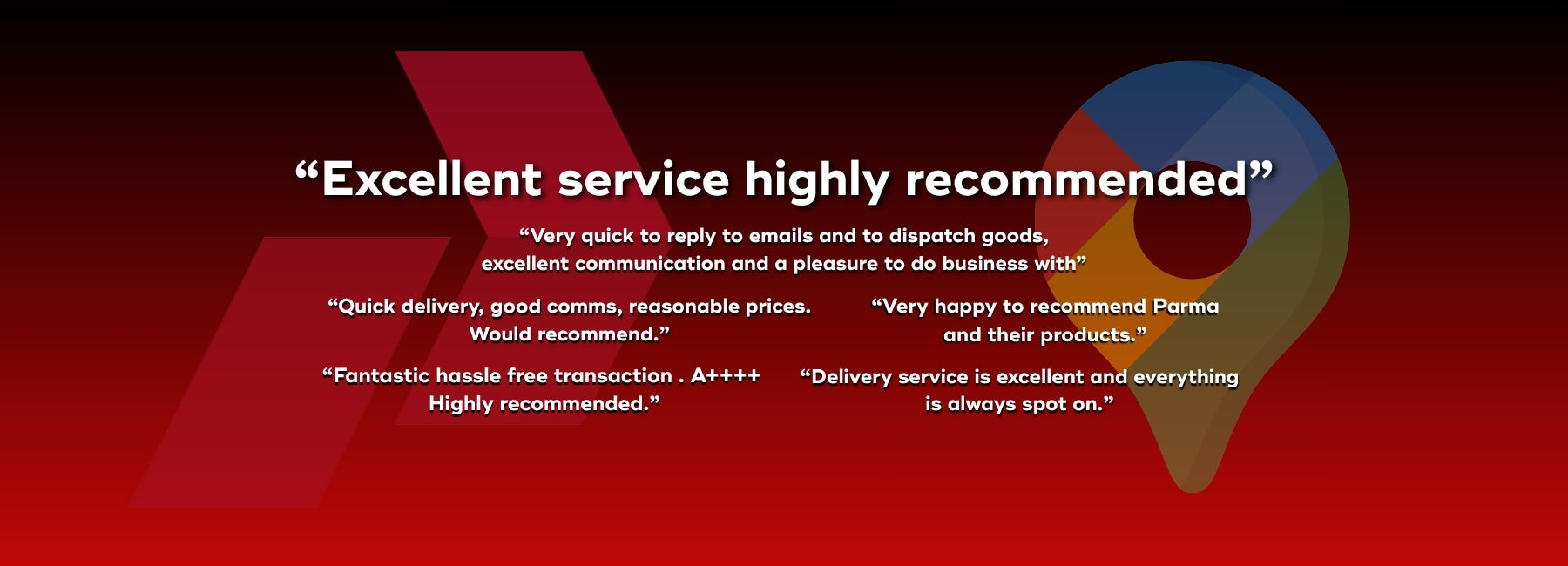 “Excellent service highly recommended”

“Very quick to reply to emails and to dispatch goods, excellent communication and a pleasure to do business with”

“Quick delivery, good comms, reasonable prices. Would recommend.”

“Fantastic hassle free transaction . A++++ Highly recommended.”

“Very happy to recommend Parma and their products.”

“Delivery service is excellent and everything is always spot on.”